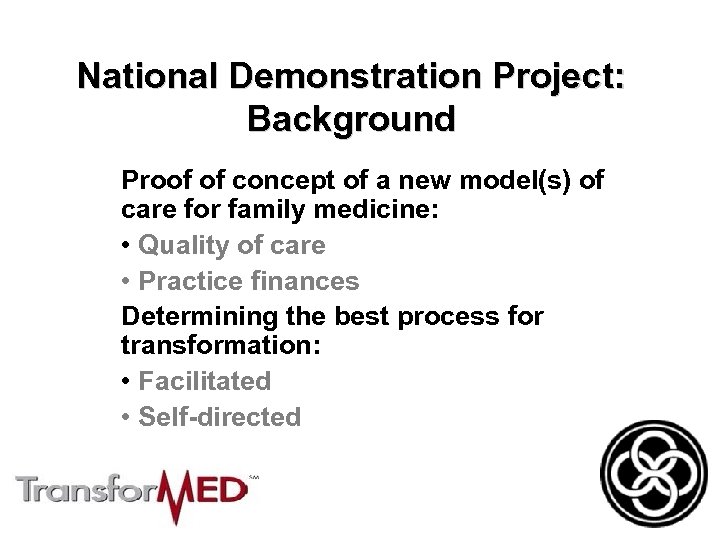 National Demonstration Project: Background

Proof of concept of a new model(s) of care for family medicine:

• Quality of care

• Practice finances

Determining the best process for transformation:

• Facilitated

• Self-directed

TransforMED℠